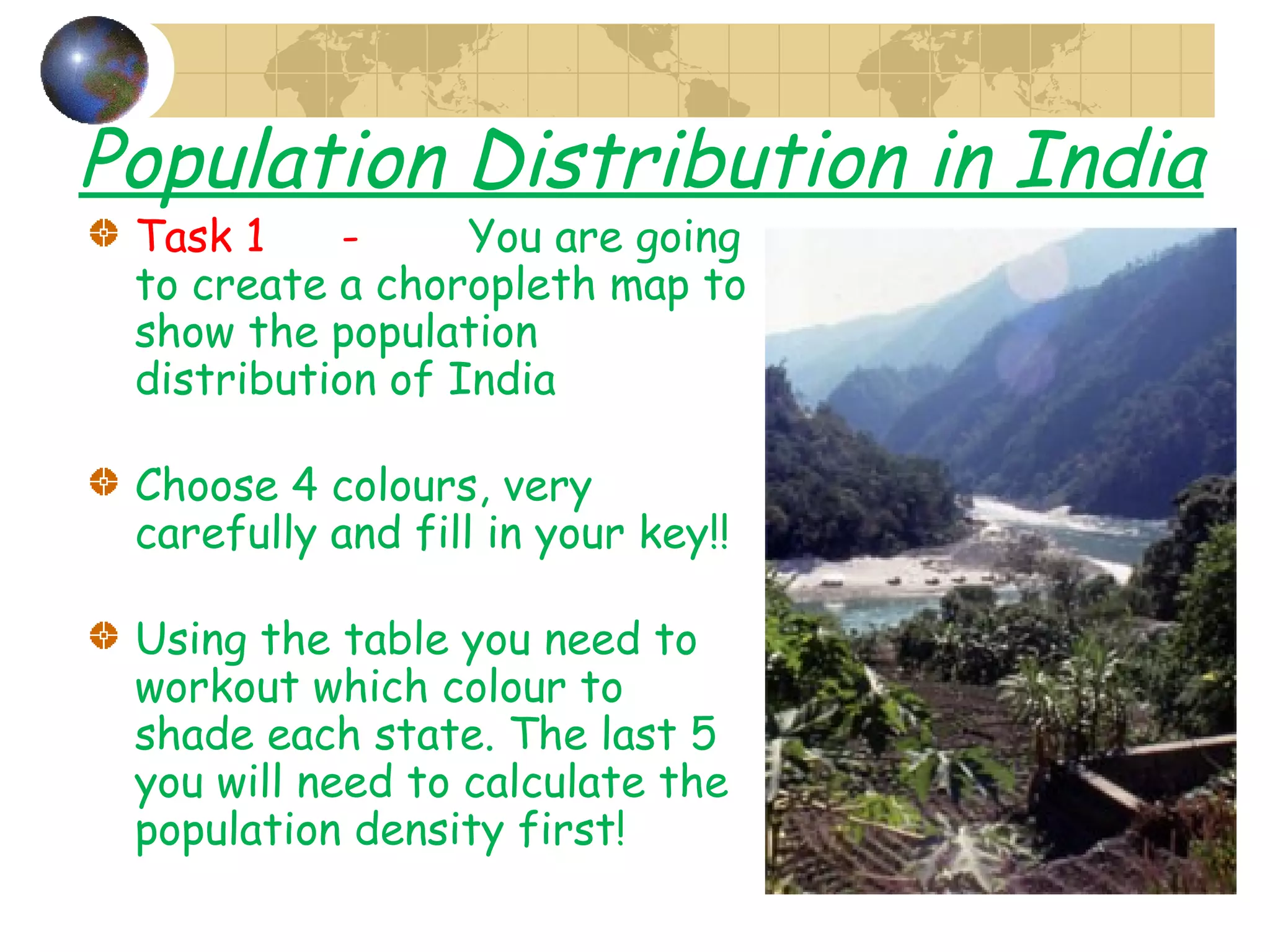 Population Distribution in India

Task 1 - You are going to create a choropleth map to show the population distribution of India

Choose 4 colours, very carefully and fill in your key!!

Using the table you need to workout which colour to shade each state. The last 5 you will need to calculate the population density first!